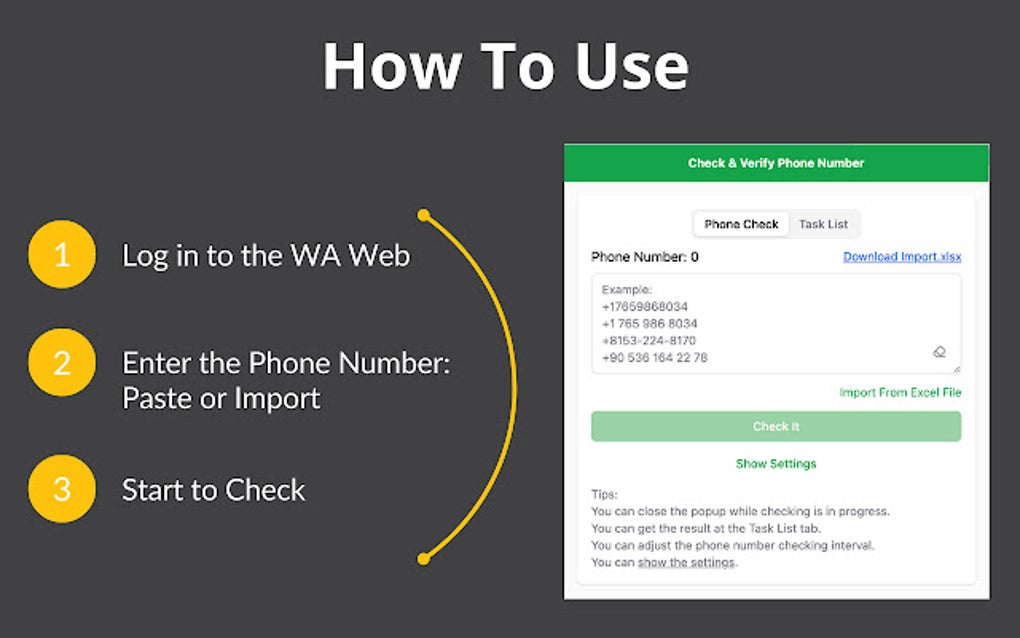 How To Use

1 Log in to the WA Web

2 Enter the Phone Number: Paste or Import

3 Start to Check

Check & Verify Phone Number

Phone Check Task List

Phone Number: 0

Download Import.xlsx

Example:
+17659868034
+1 765 986 8034
+8153-224-8170
+90 536 164 22 78

Import From Excel File

Check It

Show Settings

Tips:
You can close the popup while checking is in progress.
You can get the result at the Task List tab.
You can adjust the phone number checking interval.
You can show the settings.